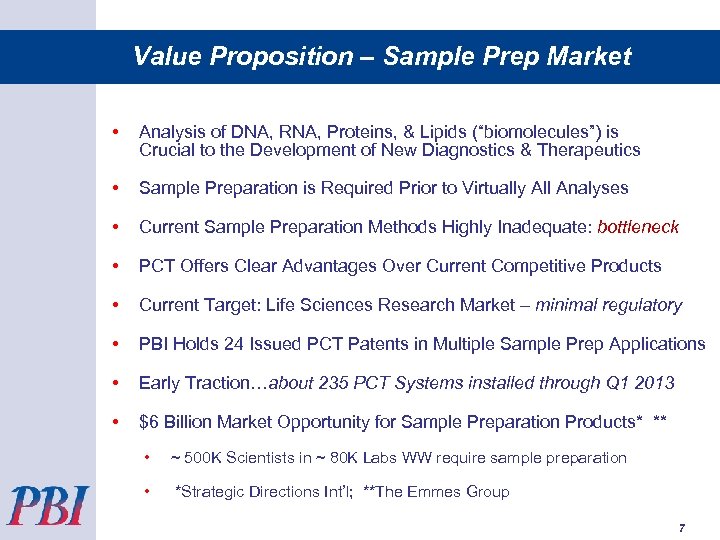 Value Proposition – Sample Prep Market

• Analysis of DNA, RNA, Proteins, & Lipids ("biomolecules") is Crucial to the Development of New Diagnostics & Therapeutics

• Sample Preparation is Required Prior to Virtually All Analyses

• Current Sample Preparation Methods Highly Inadequate: bottleneck

• PCT Offers Clear Advantages Over Current Competitive Products

• Current Target: Life Sciences Research Market – minimal regulatory

• PBI Holds 24 Issued PCT Patents in Multiple Sample Prep Applications

• Early Traction…about 235 PCT Systems installed through Q1 2013

• $6 Billion Market Opportunity for Sample Preparation Products* **

• ~ 500K Scientists in ~ 80K Labs WW require sample preparation

• *Strategic Directions Int'l; **The Emmes Group

PBI

7